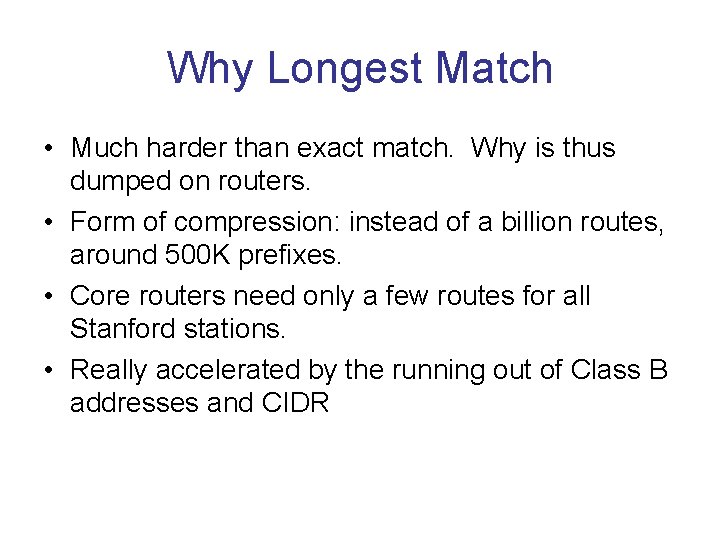 Why Longest Match

• Much harder than exact match. Why is thus dumped on routers.
• Form of compression: instead of a billion routes, around 500K prefixes.
• Core routers need only a few routes for all Stanford stations.
• Really accelerated by the running out of Class B addresses and CIDR